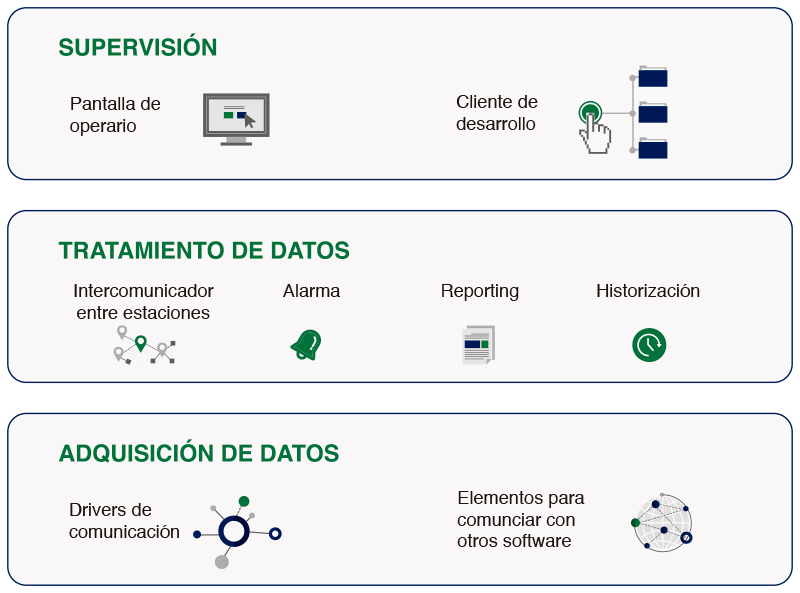 SUPERVISIÓN

Pantalla de operario

Cliente de desarrollo

TRATAMIENTO DE DATOS

Intercomunicador entre estaciones

Alarma

Reporting

Historización

ADQUISICIÓN DE DATOS

Drivers de comunicación

Elementos para comunciar con otros software